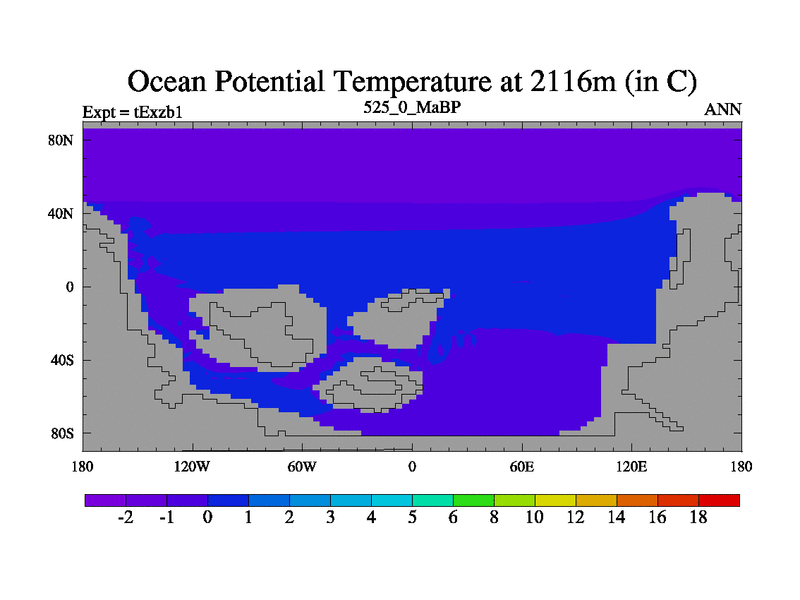 Ocean Potential Temperature at 2116m (in C)

Expt = tExzb1

525_0_MaBP

ANN

80N
40N
0
40S
80S

180
120W
60W
0
60E
120E
180

-2
-1
0
1
2
3
4
5
6
8
10
12
14
16
18